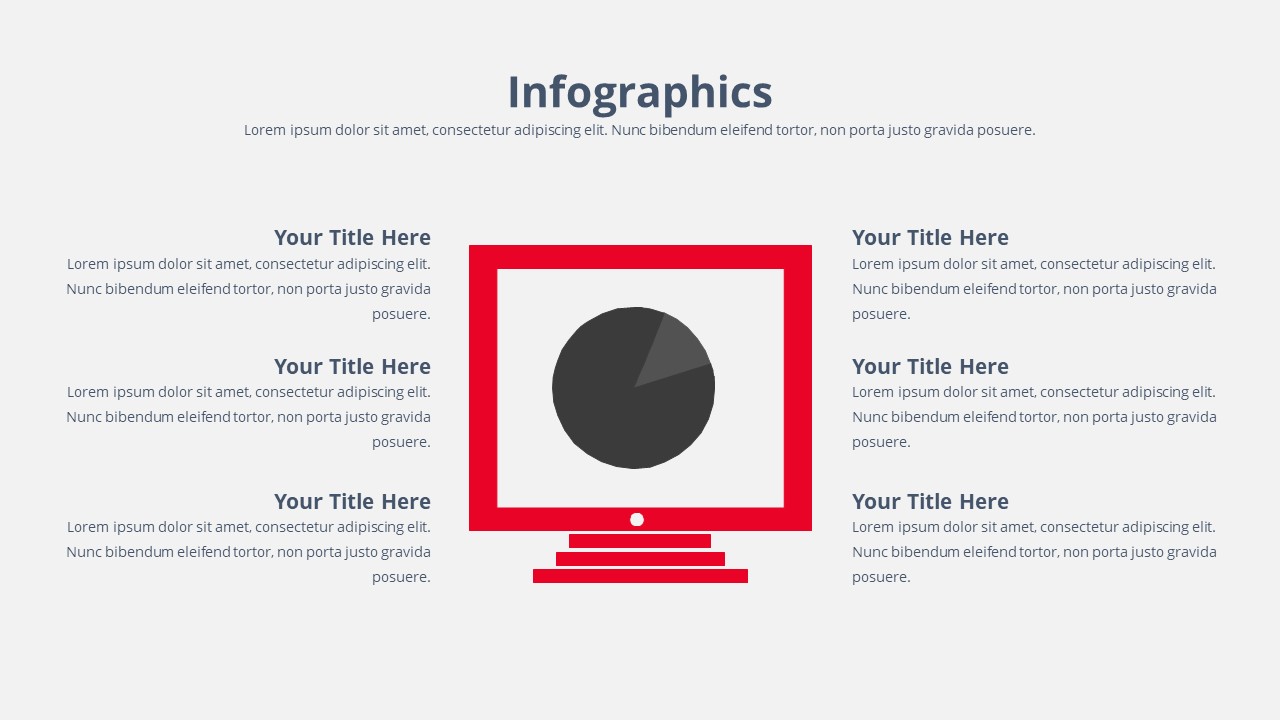 Infographics

Lorem ipsum dolor sit amet, consectetur adipiscing elit. Nunc bibendum eleifend tortor, non porta justo gravida posuere.

Your Title Here
Lorem ipsum dolor sit amet, consectetur adipiscing elit. Nunc bibendum eleifend tortor, non porta justo gravida posuere.

Your Title Here
Lorem ipsum dolor sit amet, consectetur adipiscing elit. Nunc bibendum eleifend tortor, non porta justo gravida posuere.

Your Title Here
Lorem ipsum dolor sit amet, consectetur adipiscing elit. Nunc bibendum eleifend tortor, non porta justo gravida posuere.

Your Title Here
Lorem ipsum dolor sit amet, consectetur adipiscing elit. Nunc bibendum eleifend tortor, non porta justo gravida posuere.

Your Title Here
Lorem ipsum dolor sit amet, consectetur adipiscing elit. Nunc bibendum eleifend tortor, non porta justo gravida posuere.

Your Title Here
Lorem ipsum dolor sit amet, consectetur adipiscing elit. Nunc bibendum eleifend tortor, non porta justo gravida posuere.